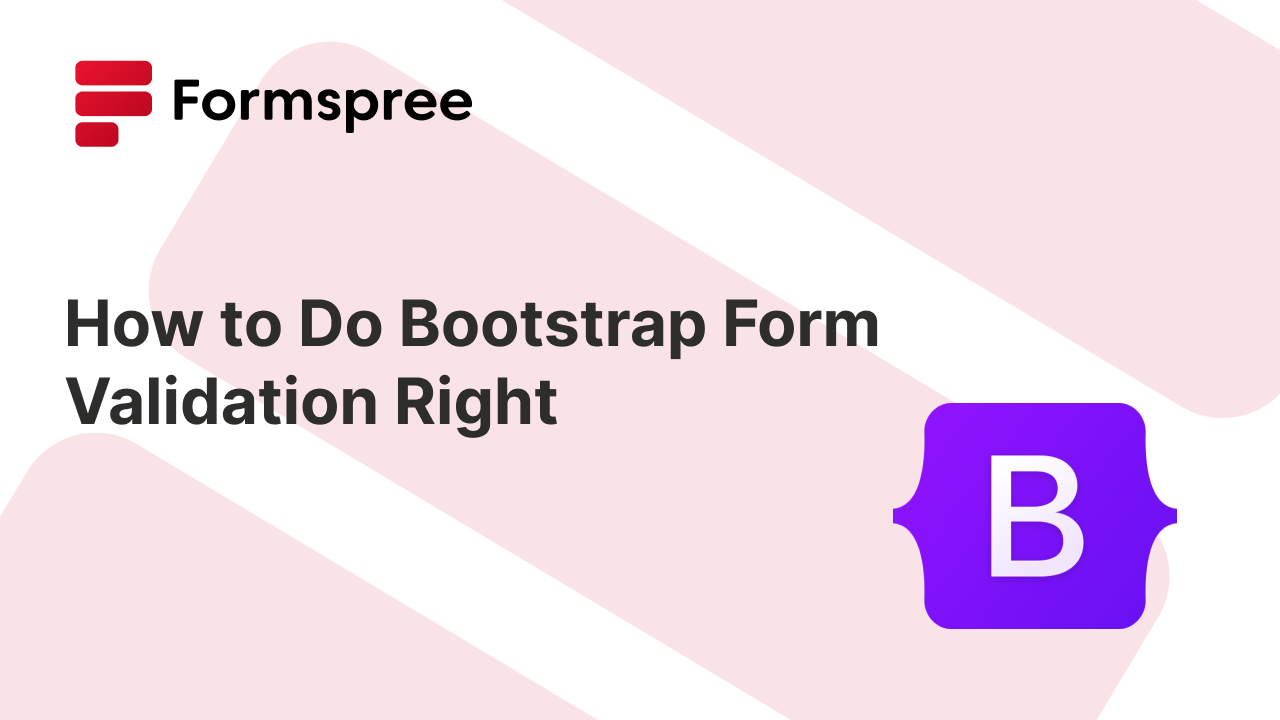 Formspree

How to Do Bootstrap Form Validation Right

B